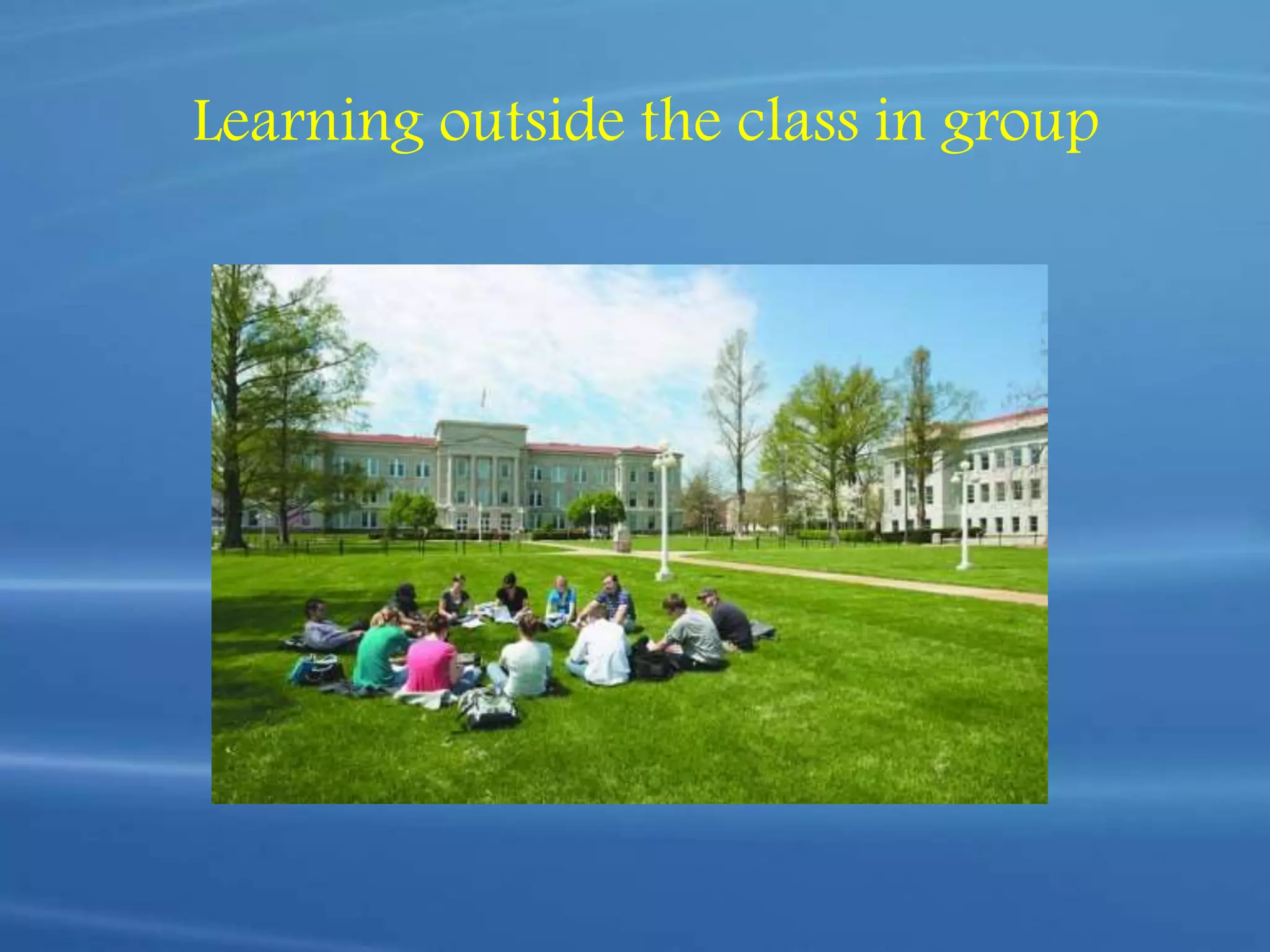 Learning outside the class in group